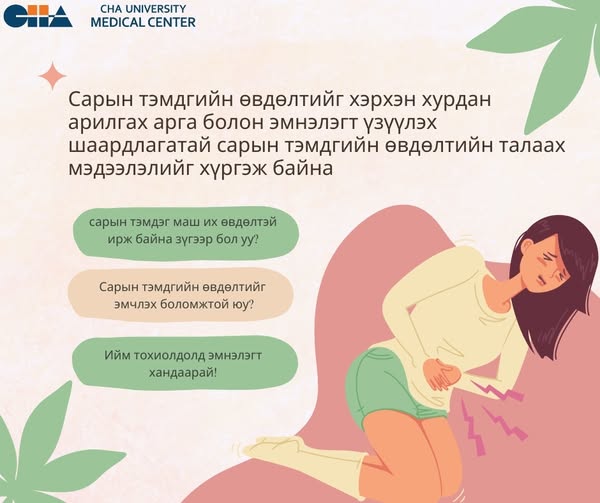 CHA CHA UNIVERSITY MEDICAL CENTER

Сарын тэмдгийн өвдөлтийг хэрхэн хурдан арилгах арга болон эмнэлэгт үзүүлэх шаардлагатай сарын тэмдгийн өвдөлтийн талаах мэдээлэлийг хүргэж байна

сарын тэмдэг маш их өвдөлтэй ирж байна зүгээр бол уу?

Сарын тэмдгийн өвдөлтийг эмчлэх боломжтой юу?

Ийм тохиолдолд эмнэлэгт хандаарай!